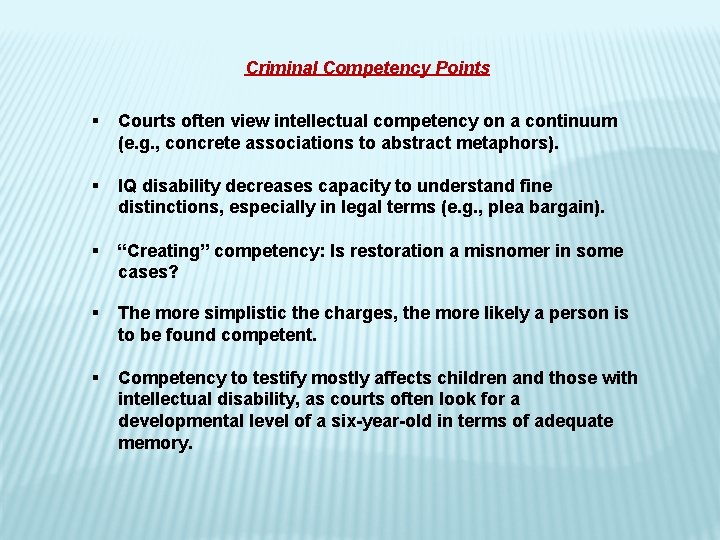 Criminal Competency Points

▪ Courts often view intellectual competency on a continuum (e.g., concrete associations to abstract metaphors).

▪ IQ disability decreases capacity to understand fine distinctions, especially in legal terms (e.g., plea bargain).

▪ “Creating” competency: Is restoration a misnomer in some cases?

▪ The more simplistic the charges, the more likely a person is to be found competent.

▪ Competency to testify mostly affects children and those with intellectual disability, as courts often look for a developmental level of a six-year-old in terms of adequate memory.